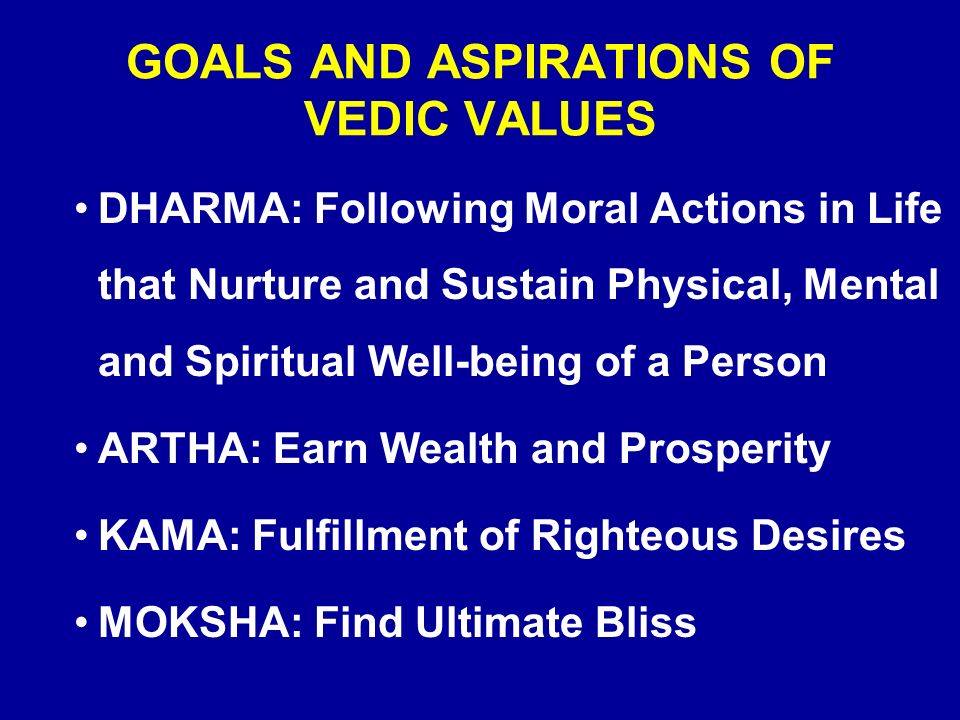 GOALS AND ASPIRATIONS OF VEDIC VALUES

• DHARMA: Following Moral Actions in Life that Nurture and Sustain Physical, Mental and Spiritual Well-being of a Person

• ARTHA: Earn Wealth and Prosperity

• KAMA: Fulfillment of Righteous Desires

• MOKSHA: Find Ultimate Bliss